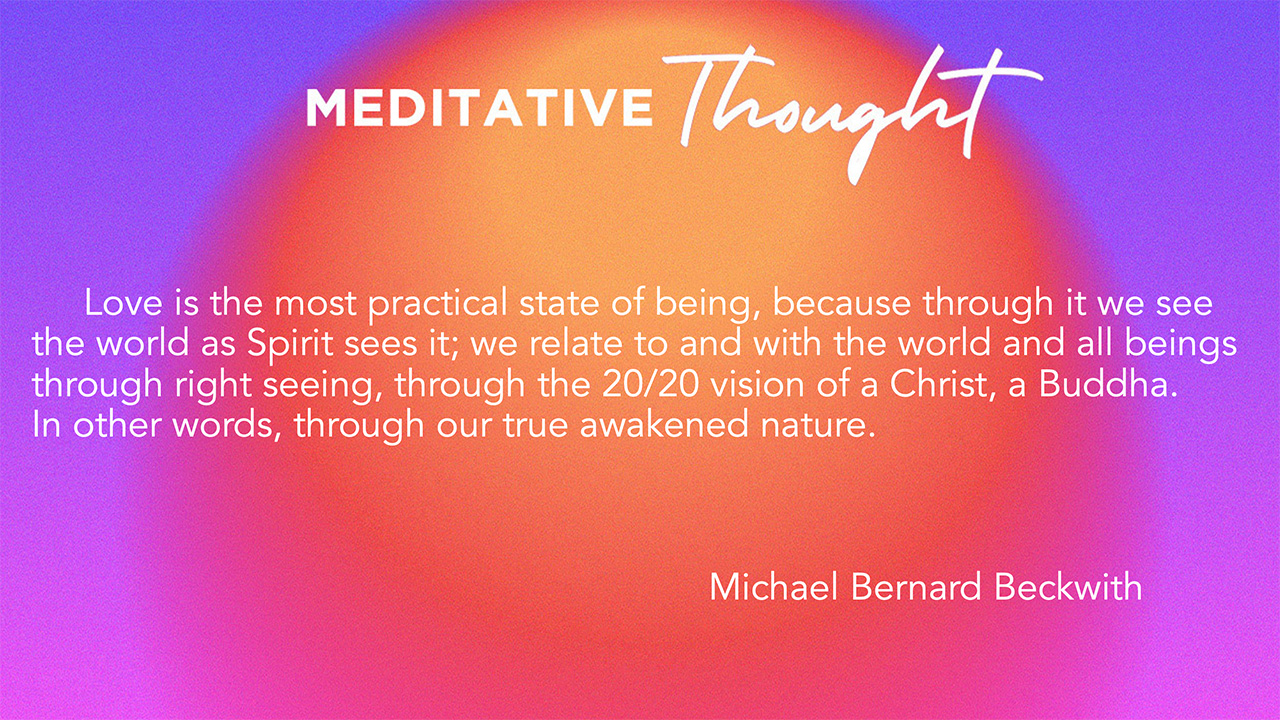 MEDITATIVE Thought

Love is the most practical state of being, because through it we see the world as Spirit sees it; we relate to and with the world and all beings through right seeing, through the 20/20 vision of a Christ, a Buddha. In other words, through our true awakened nature.

Michael Bernard Beckwith